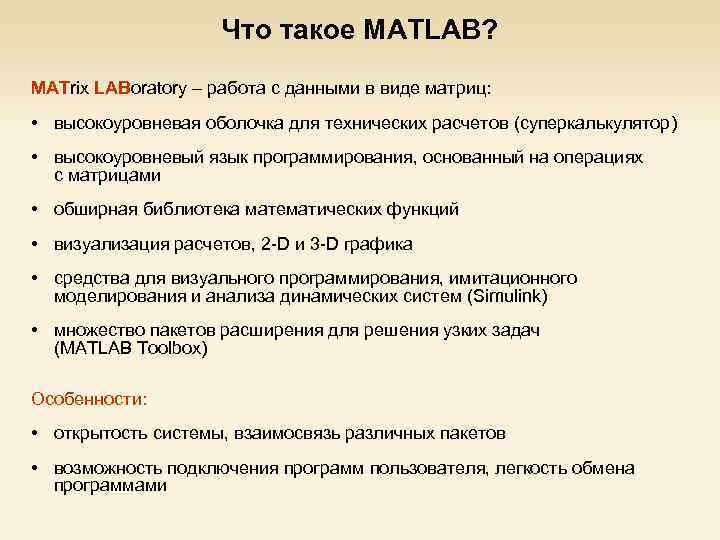 Что такое MATLAB?

MATrix LABoratory – работа с данными в виде матриц:

• высокоуровневая оболочка для технических расчетов (суперкалькулятор)

• высокоуровневый язык программирования, основанный на операциях с матрицами

• обширная библиотека математических функций

• визуализация расчетов, 2-D и 3-D графика

• средства для визуального программирования, имитационного моделирования и анализа динамических систем (Simulink)

• множество пакетов расширения для решения узких задач (MATLAB Toolbox)

Особенности:

• открытость системы, взаимосвязь различных пакетов

• возможность подключения программ пользователя, легкость обмена программами